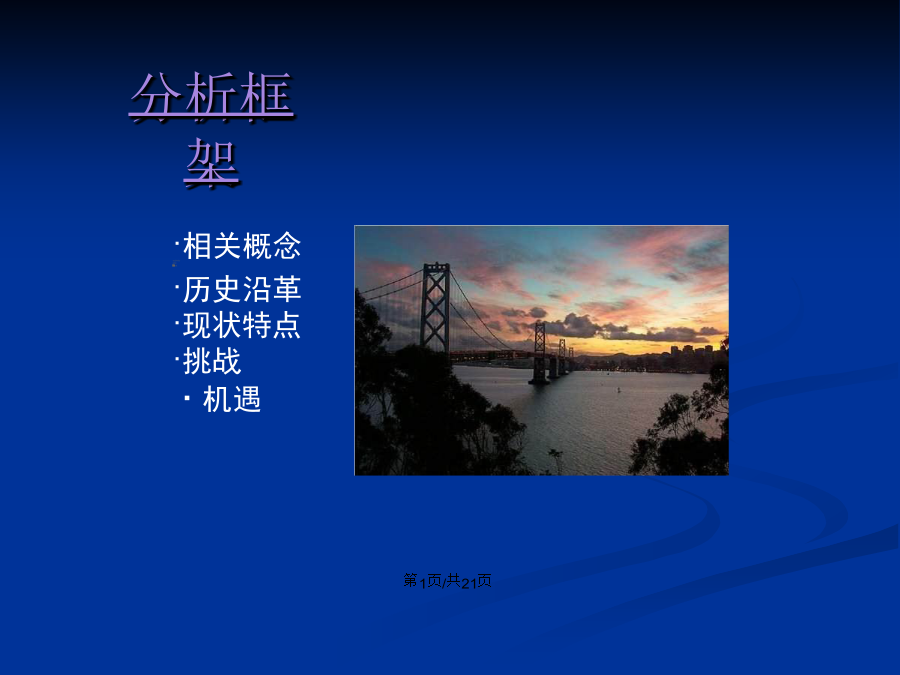 分析框架

·相关概念
·历史沿革
·现状特点
·挑战
· 机遇

第1页/共21页